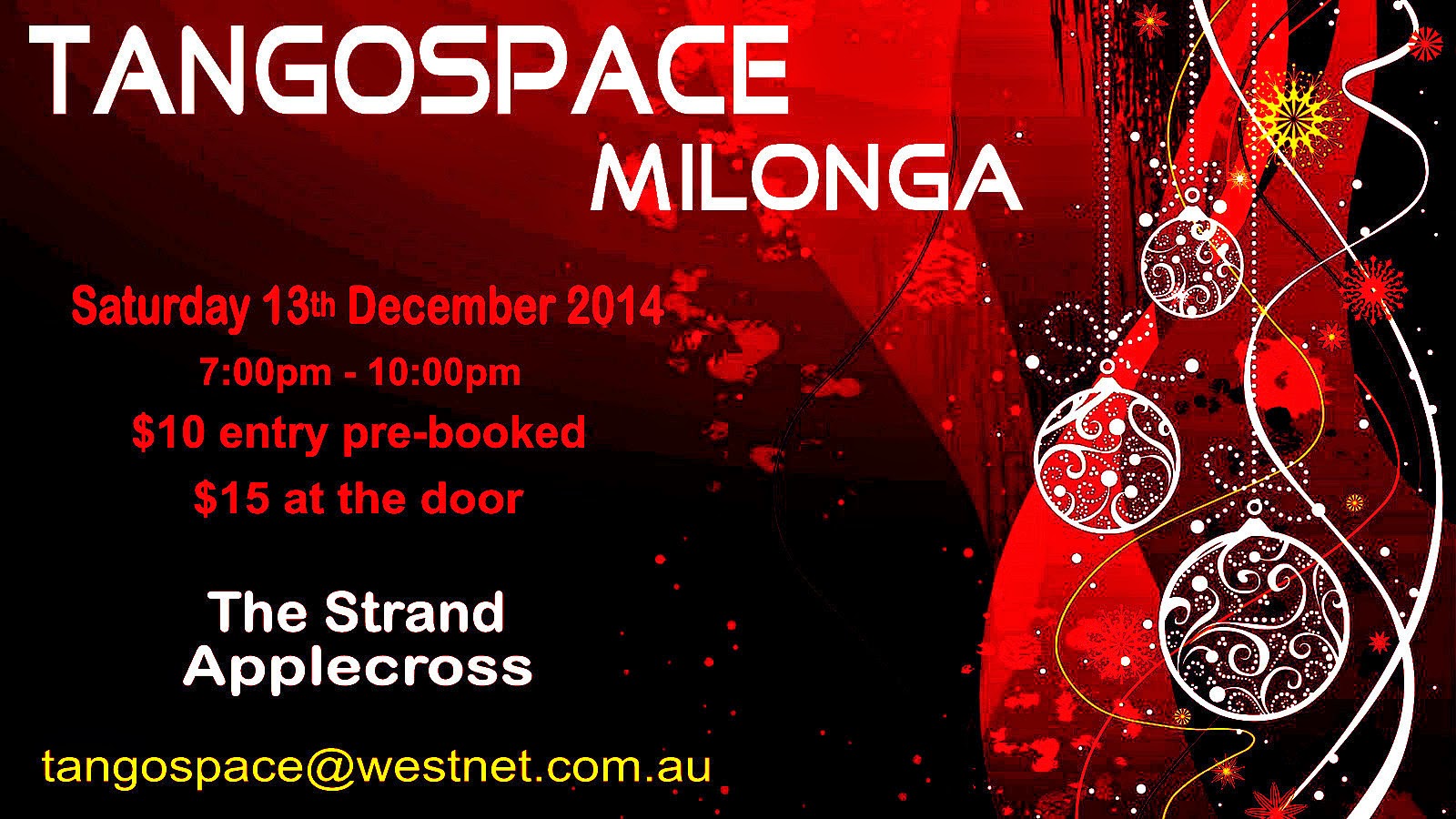 TANGOSPACE
MILONGA

Saturday 13th December 2014
7:00pm - 10:00pm
$10 entry pre-booked
$15 at the door

The Strand
Applecross

tangospace@westnet.com.au